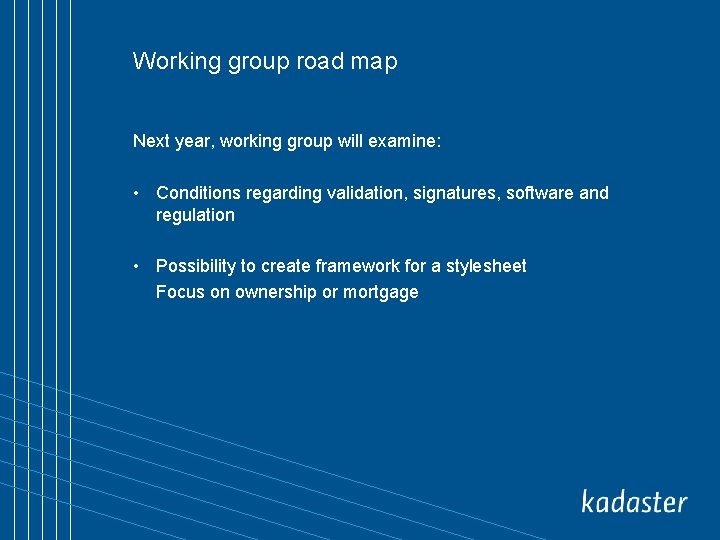 Working group road map

Next year, working group will examine:

• Conditions regarding validation, signatures, software and regulation

• Possibility to create framework for a stylesheet
Focus on ownership or mortgage

kadaster